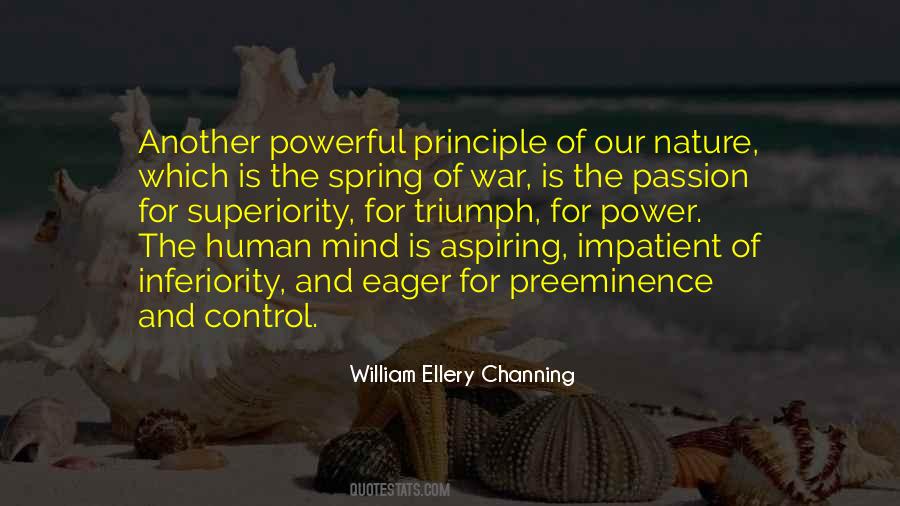 Another powerful principle of our nature, which is the spring of war, is the passion for superiority, for triumph, for power. The human mind is aspiring, impatient of inferiority, and eager for preeminence and control.

William Ellery Channing

QUOTESTATS.COM